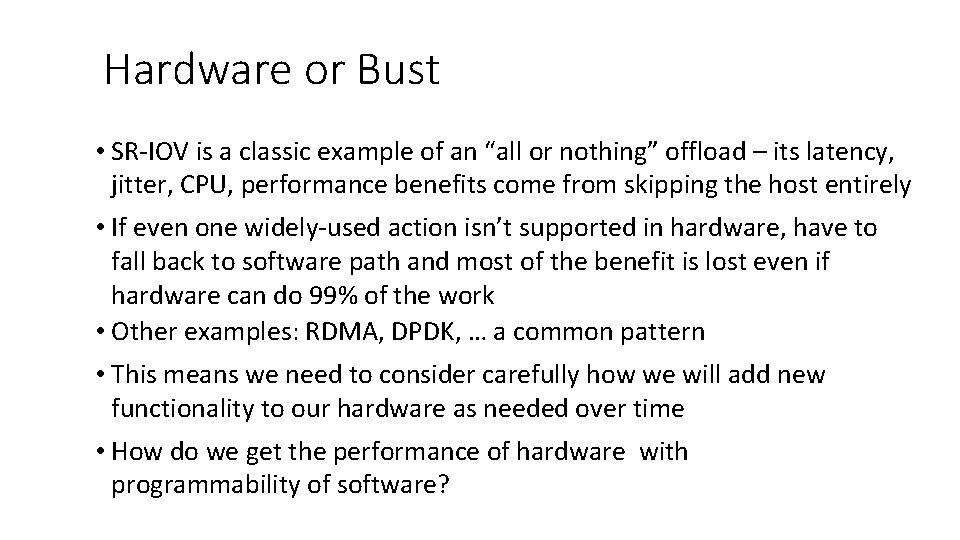 Hardware or Bust

• SR-IOV is a classic example of an “all or nothing” offload – its latency, jitter, CPU, performance benefits come from skipping the host entirely

• If even one widely-used action isn’t supported in hardware, have to fall back to software path and most of the benefit is lost even if hardware can do 99% of the work

• Other examples: RDMA, DPDK, … a common pattern

• This means we need to consider carefully how we will add new functionality to our hardware as needed over time

• How do we get the performance of hardware with programmability of software?